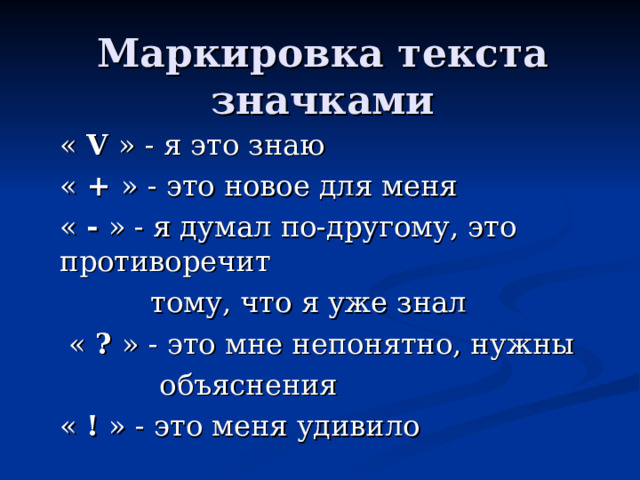 Маркировка текста значками

« V » - я это знаю

« + » - это новое для меня

« - » - я думал по-другому, это противоречит тому, что я уже знал

« ? » - это мне непонятно, нужны объяснения

« ! » - это меня удивило